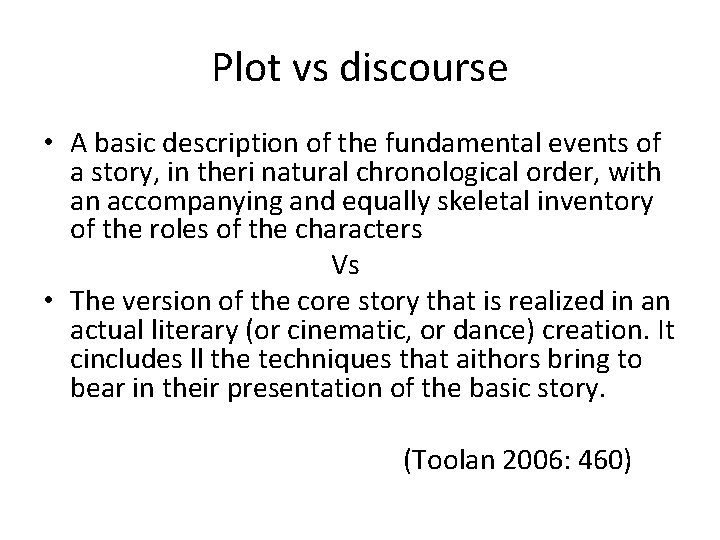 Plot vs discourse

• A basic description of the fundamental events of a story, in theri natural chronological order, with an accompanying and equally skeletal inventory of the roles of the characters

Vs

• The version of the core story that is realized in an actual literary (or cinematic, or dance) creation. It cincludes ll the techniques that aithors bring to bear in their presentation of the basic story.

(Toolan 2006: 460)